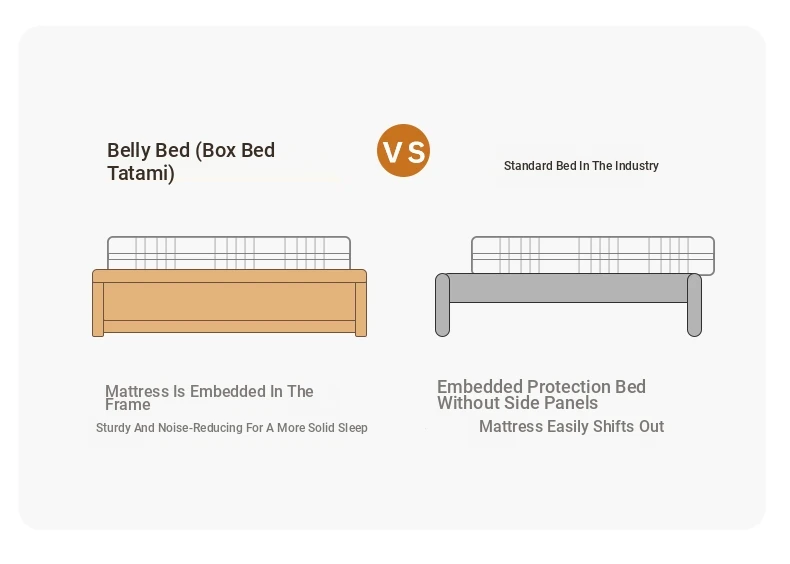 Belly Bed (Box Bed Tatami)

VS

Standard Bed In The Industry

Mattress Is Embedded In The Frame

Sturdy And Noise-Reducing For A More Solid Sleep

Embedded Protection Bed Without Side Panels

Mattress Easily Shifts Out